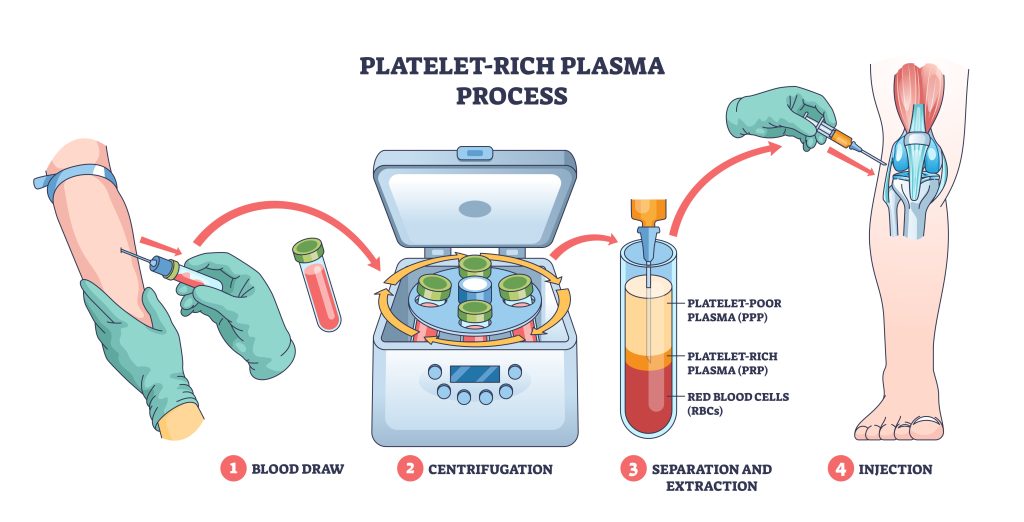 PLATELET-RICH PLASMA PROCESS

PLATELET-POOR PLASMA (PPP)

PLATELET-RICH PLASMA (PRP)

RED BLOOD CELLS (RBCs)

1 BLOOD DRAW

2 CENTRIFUGATION

3 SEPARATION AND EXTRACTION

4 INJECTION